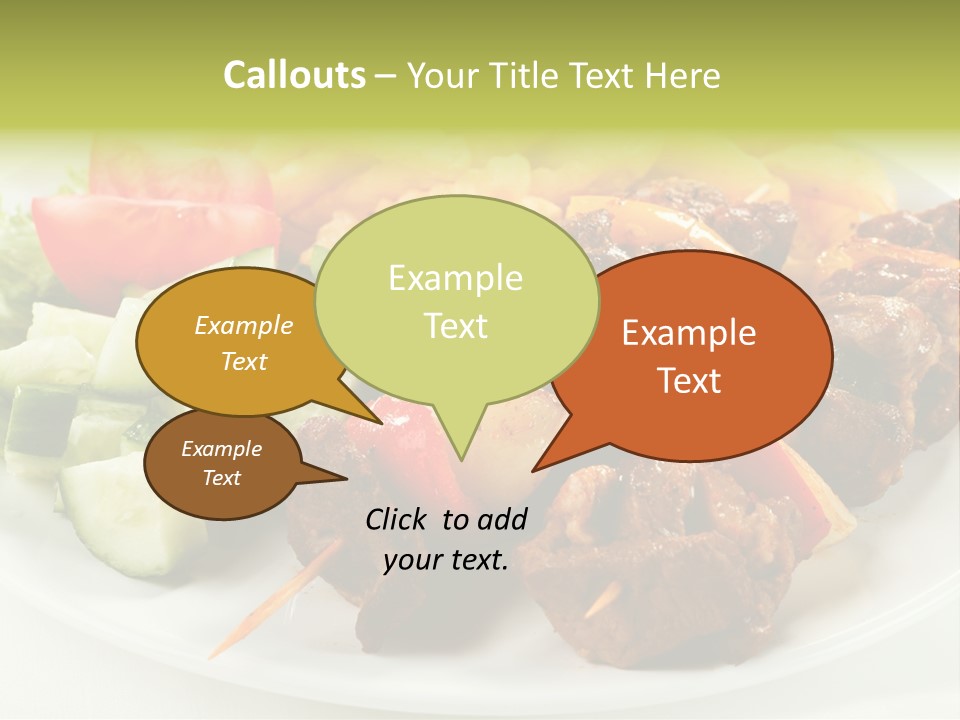 Callouts – Your Title Text Here

Example Text

Example Text

Example Text

Example Text

Click to add your text.